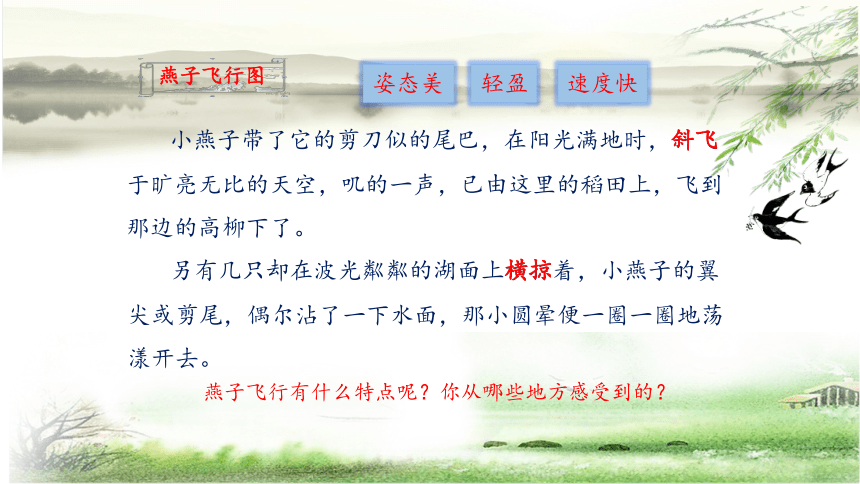 燕子飞行图

姿态美　轻盈　速度快

小燕子带了它的剪刀似的尾巴，在阳光满地时，斜飞于旷亮无比的天空，叽的一声，已由这里的稻田上，飞到那边的高柳下了。

另有几只却在波光粼粼的湖面上横掠着，小燕子的翼尖或剪尾，偶尔沾了一下水面，那小圆晕便一圈一圈地荡漾开去。

燕子飞行有什么特点呢？你从哪些地方感受到的？